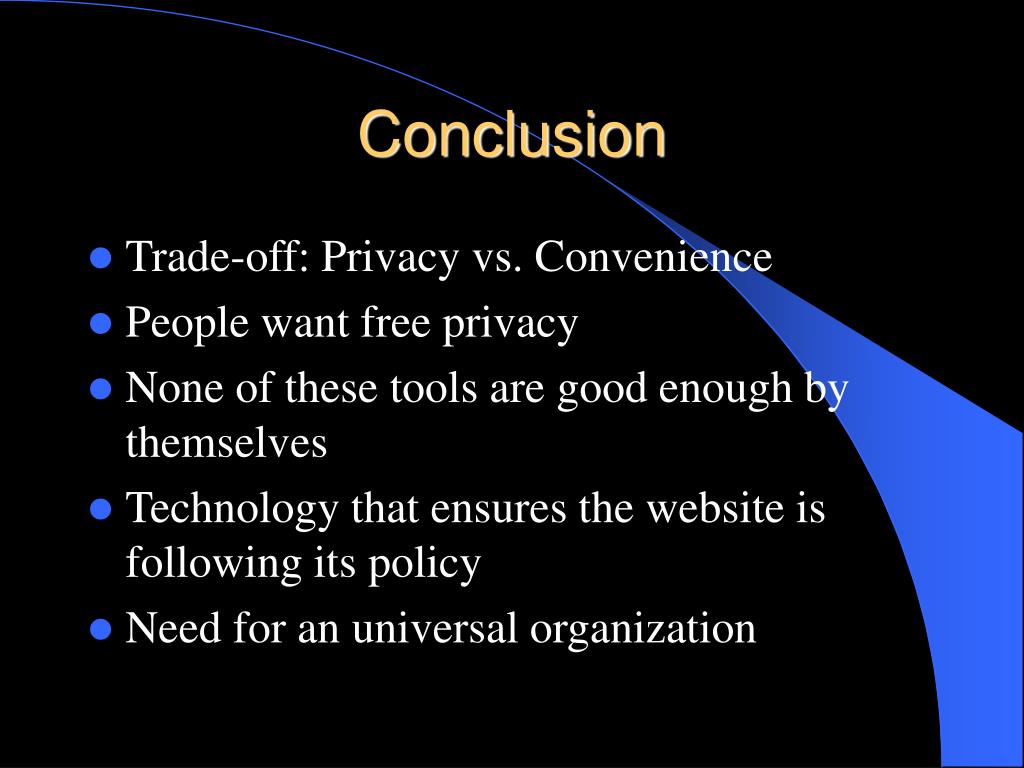 Conclusion

- Trade-off: Privacy vs. Convenience
- People want free privacy
- None of these tools are good enough by themselves
- Technology that ensures the website is following its policy
- Need for an universal organization